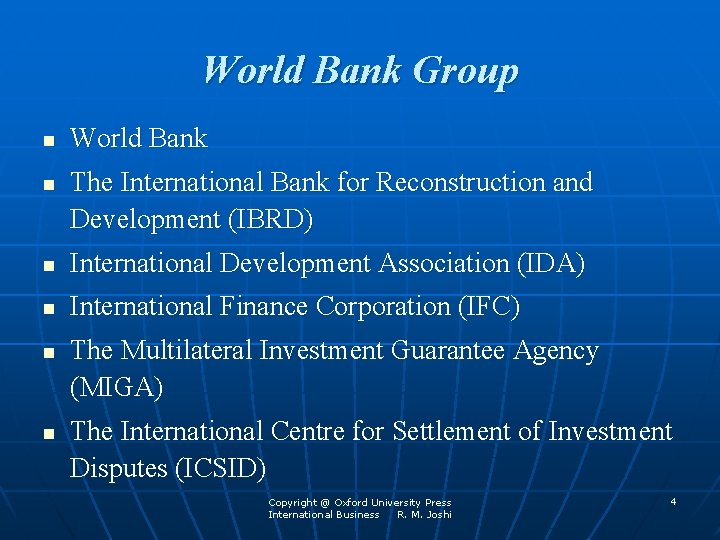 World Bank Group

- World Bank
- The International Bank for Reconstruction and Development (IBRD)
- International Development Association (IDA)
- International Finance Corporation (IFC)
- The Multilateral Investment Guarantee Agency (MIGA)
- The International Centre for Settlement of Investment Disputes (ICSID)

Copyright @ Oxford University Press
International Business R. M. Joshi

4